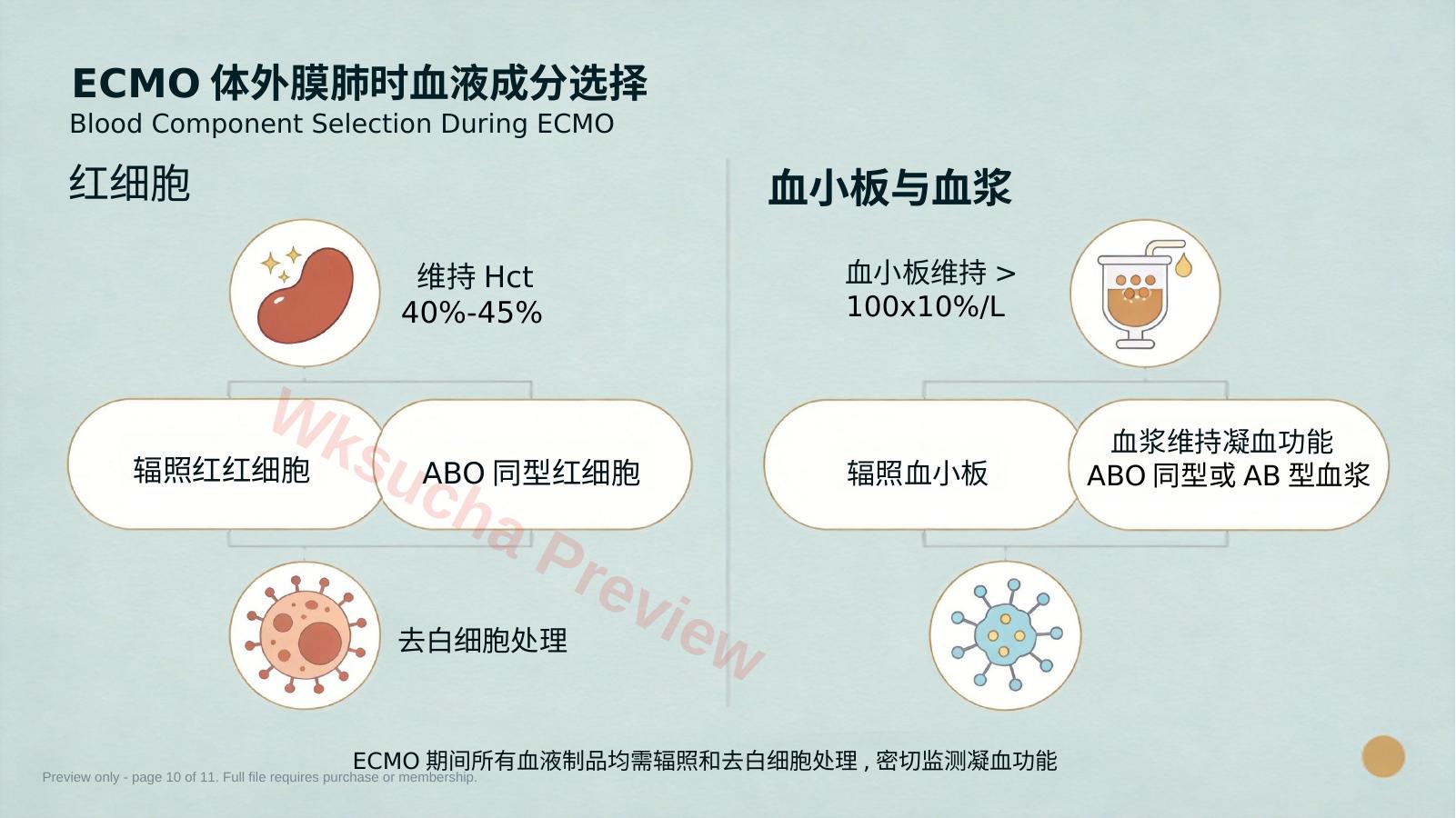 ECMO 体外膜肺时血液成分选择
Blood Component Selection During ECMO

红细胞

维持 Hct 40%-45%

辐照红红细胞

ABO 同型红细胞

去白细胞处理

血小板与血浆

血小板维持 > 100x10%/L

辐照血小板

血浆维持凝血功能 ABO 同型或 AB 型血浆

Wksucha Preview

ECMO 期间所有血液制品均需辐照和去白细胞处理，密切监测凝血功能

Preview only - page 10 of 11. Full file requires purchase or membership.